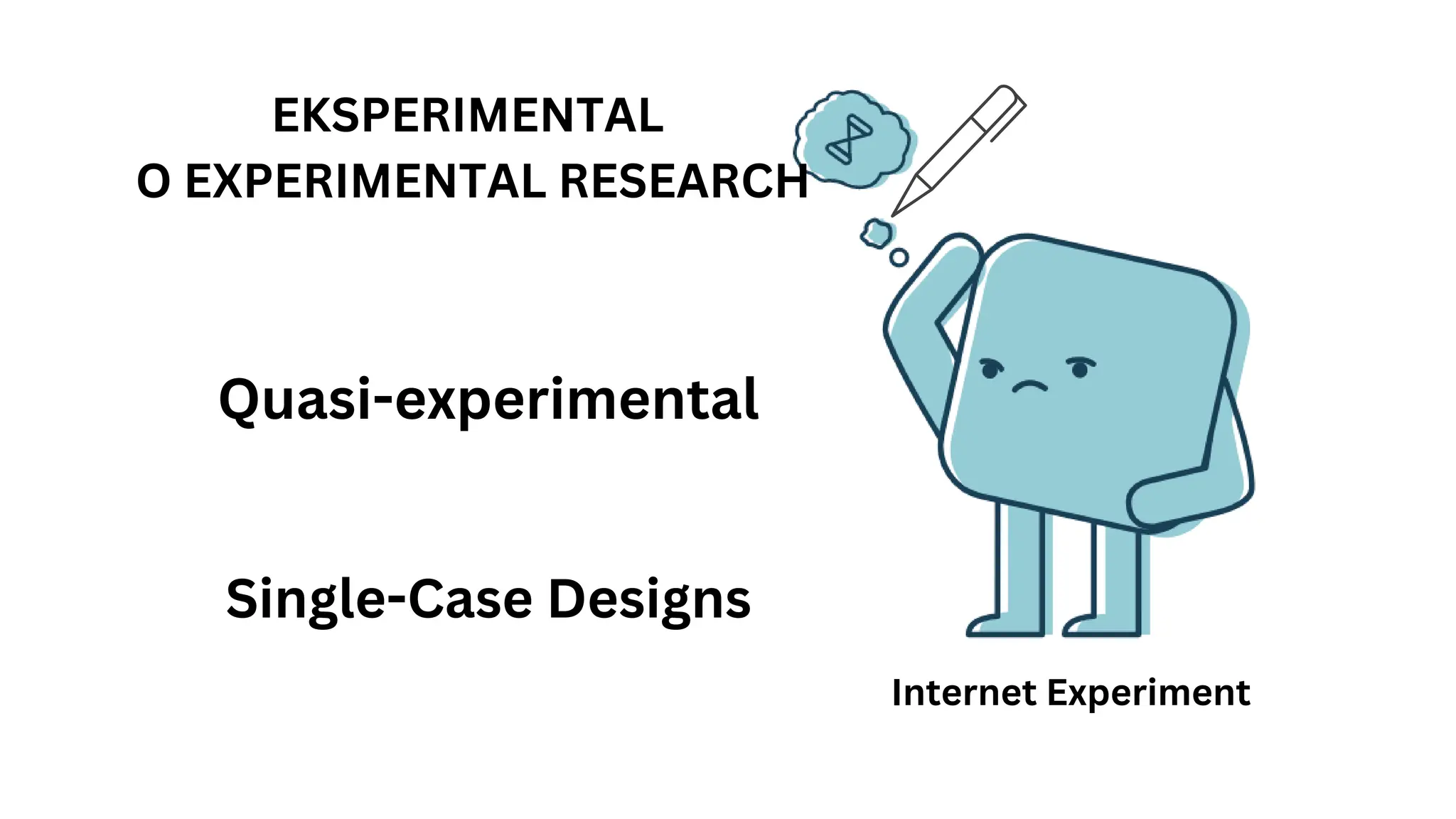 EKSPERIMENTAL
O EXPERIMENTAL RESEARCH

Quasi-experimental

Single-Case Designs

Internet Experiment